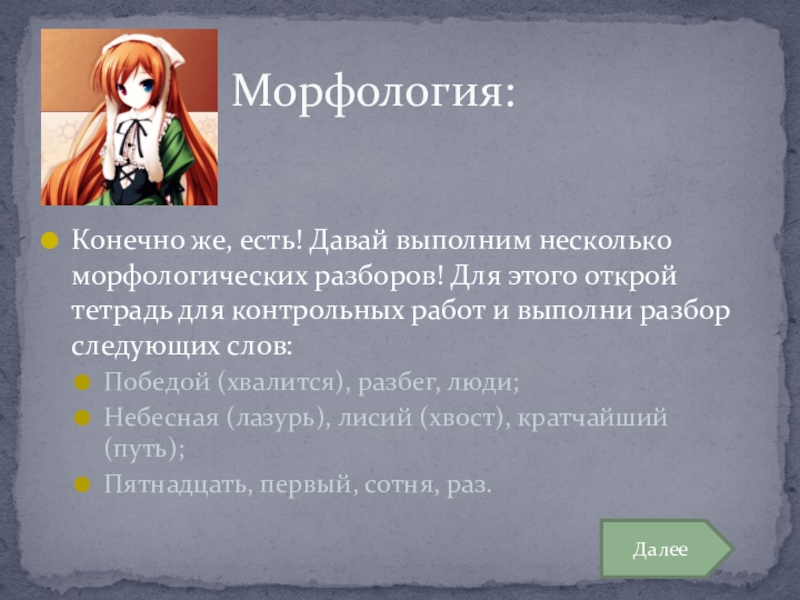 Морфология:

Конечно же, есть! Давай выполним несколько морфологических разборов! Для этого открой тетрадь для контрольных работ и выполни разбор следующих слов:

Победой (хвалится), разбег, люди;

Небесная (лазурь), лисий (хвост), кратчайший (путь);

Пятнадцать, первый, сотня, раз.

Далее